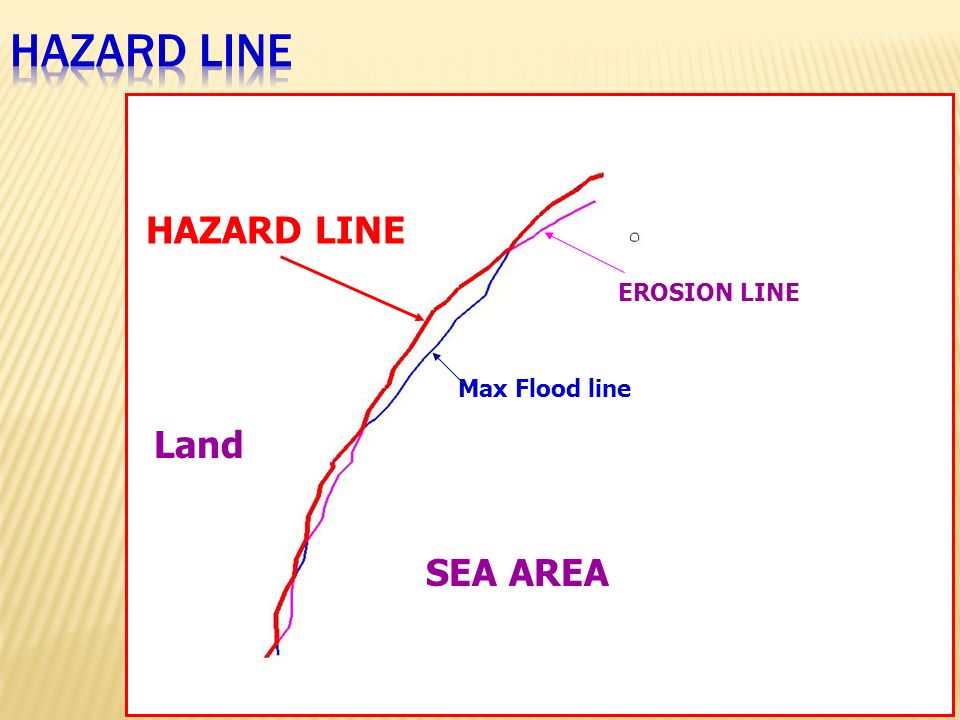 HAZARD LINE

HAZARD LINE

EROSION LINE

Max Flood line

Land

SEA AREA